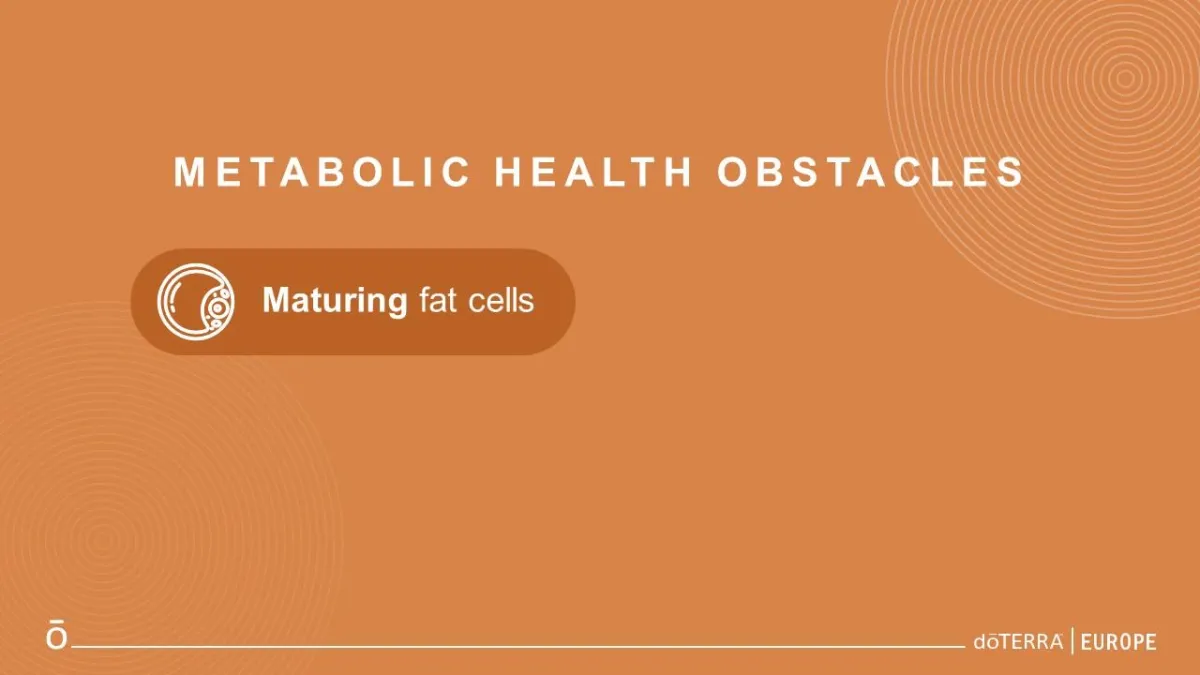 METABOLIC HEALTH OBSTACLES

Maturing fat cells

ō

dōTERRA | EUROPE